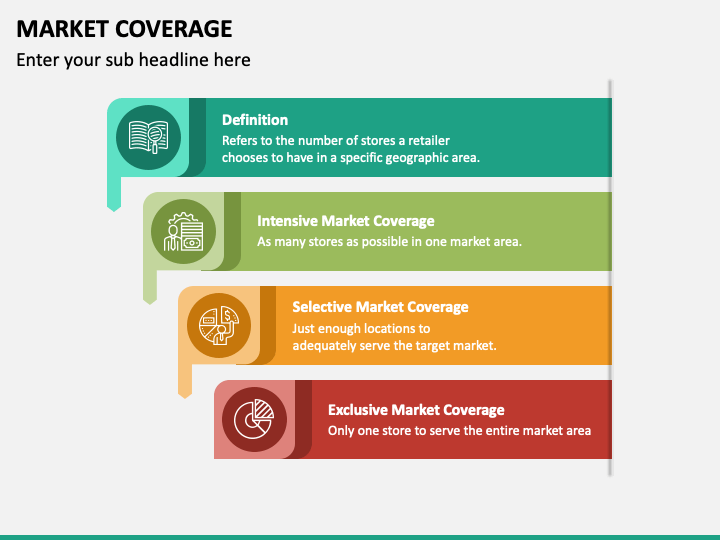 MARKET COVERAGE

Enter your sub headline here

Definition
Refers to the number of stores a retailer chooses to have in a specific geographic area.

Intensive Market Coverage
As many stores as possible in one market area.

Selective Market Coverage
Just enough locations to adequately serve the target market.

Exclusive Market Coverage
Only one store to serve the entire market area